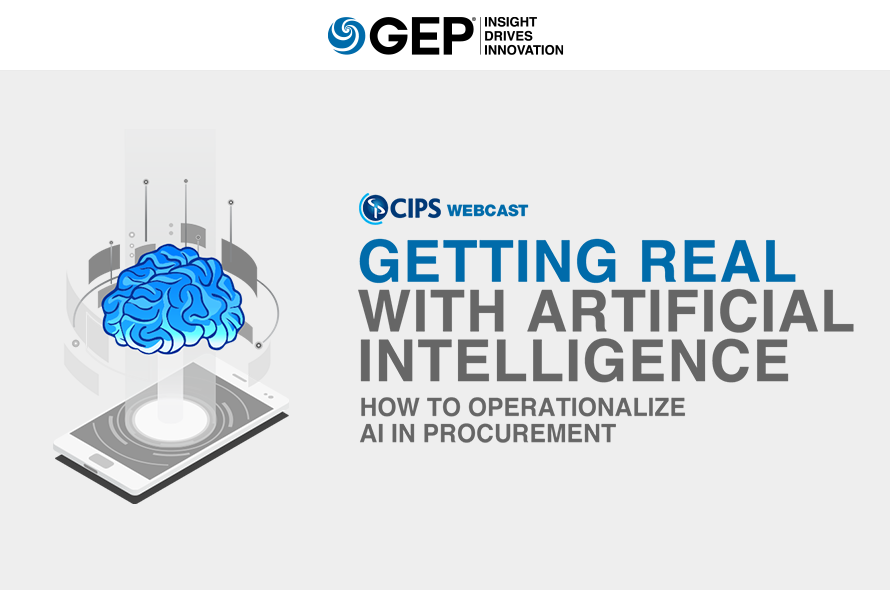 GEP® INSIGHT DRIVES INNOVATION

CIPS WEBCAST

GETTING REAL WITH ARTIFICIAL INTELLIGENCE

HOW TO OPERATIONALIZE AI IN PROCUREMENT